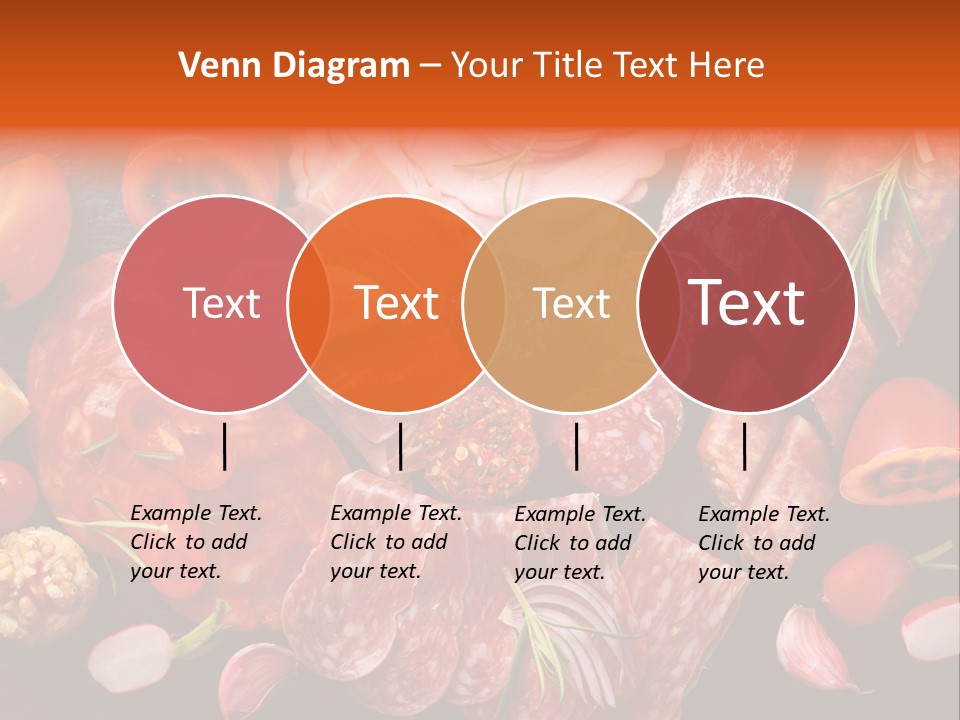 Venn Diagram – Your Title Text Here

Text

Text

Text

Text

Example Text. Click to add your text.

Example Text. Click to add your text.

Example Text. Click to add your text.

Example Text. Click to add your text.